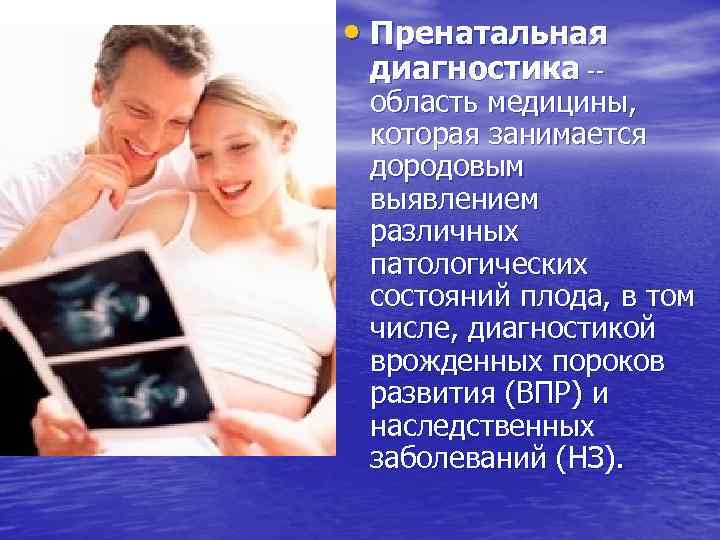 • Пренатальная диагностика -- область медицины, которая занимается дородовым выявлением различных патологических состояний плода, в том числе, диагностикой врожденных пороков развития (ВПР) и наследственных заболеваний (НЗ).